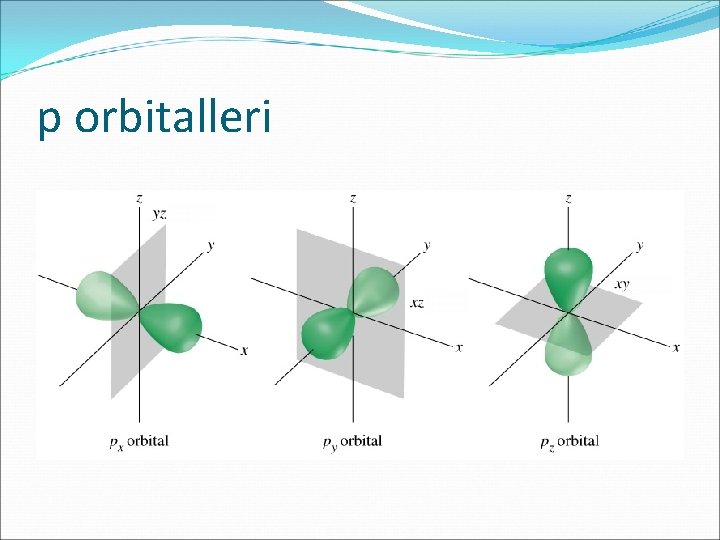 p orbitalleri

z
yz
y
x
$p_x$ orbital

z
y
xz
x
$p_y$ orbital

z
y
xy
x
$p_z$ orbital